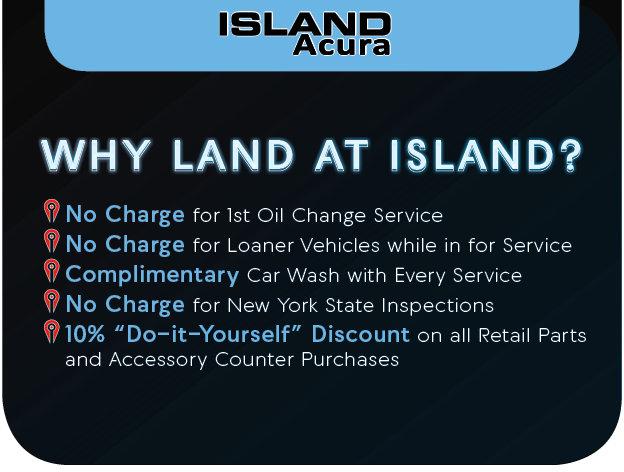 ISLAND
Acura

WHY LAND AT ISLAND?

No Charge for 1st Oil Change Service
No Charge for Loaner Vehicles while in for Service
Complimentary Car Wash with Every Service
No Charge for New York State Inspections
10% “Do-it-Yourself” Discount on all Retail Parts and Accessory Counter Purchases